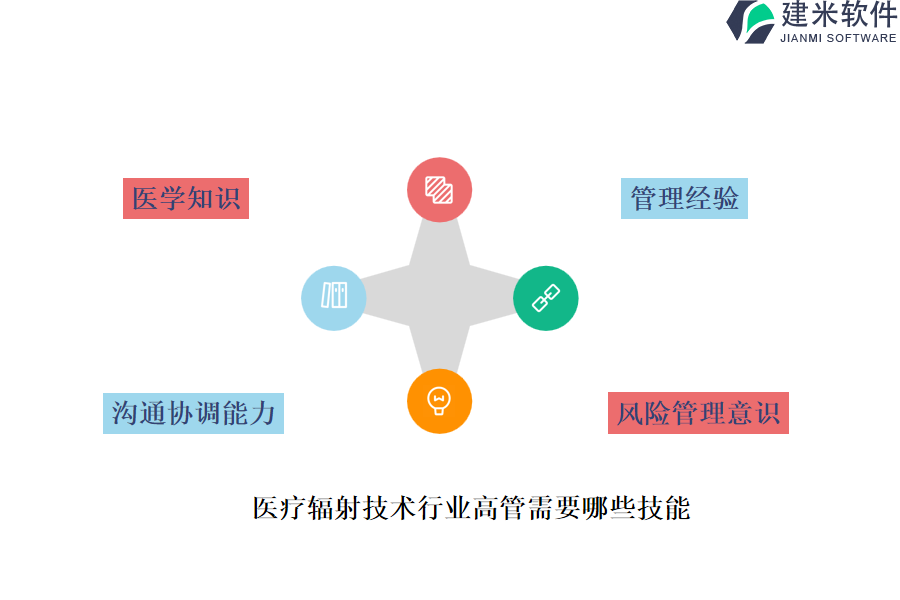 建米软件
JIANMI SOFTWARE

医学知识

管理经验

沟通协调能力

风险管理意识

医疗辐射技术行业高管需要哪些技能